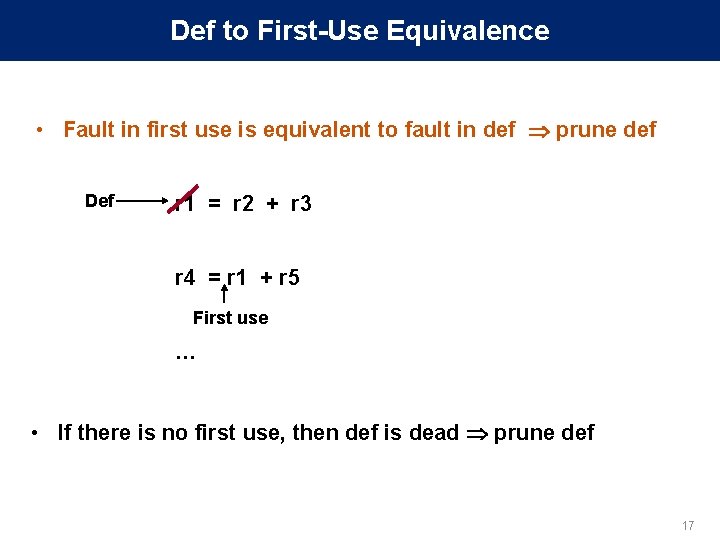 Def to First-Use Equivalence

• Fault in first use is equivalent to fault in def $\Rightarrow$ prune def

Def r1 = r2 + r3

r4 = r1 + r5

First use

…

• If there is no first use, then def is dead $\Rightarrow$ prune def

17